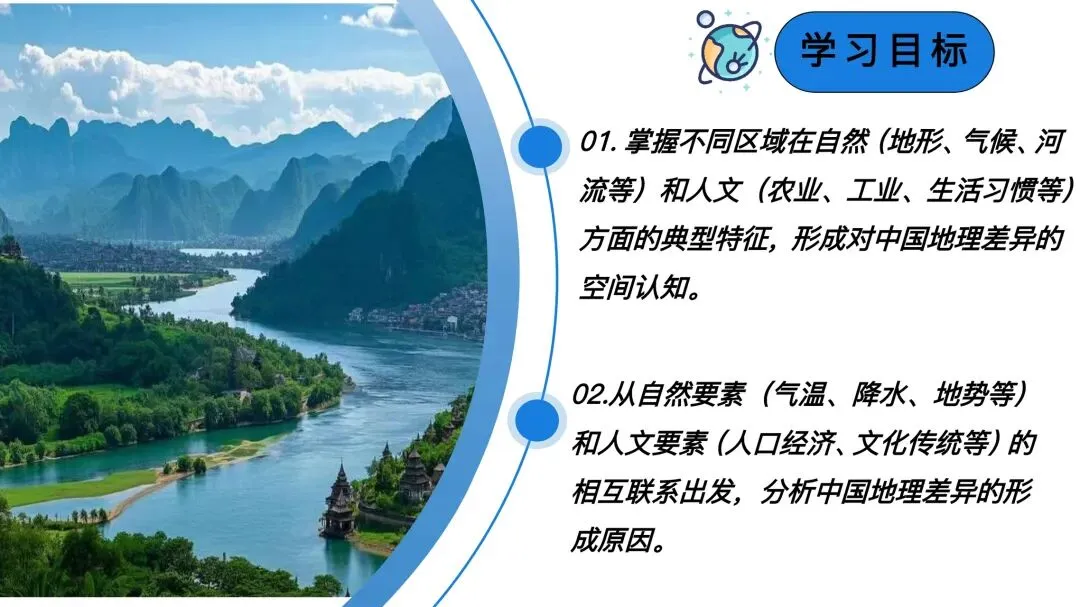 学习目标

01. 掌握不同区域在自然（地形、气候、河流等）和人文（农业、工业、生活习惯等）方面的典型特征，形成对中国地理差异的空间认知。

02.从自然要素（气温、降水、地势等）和人文要素（人口经济、文化传统等）的相互联系出发，分析中国地理差异的形成原因。